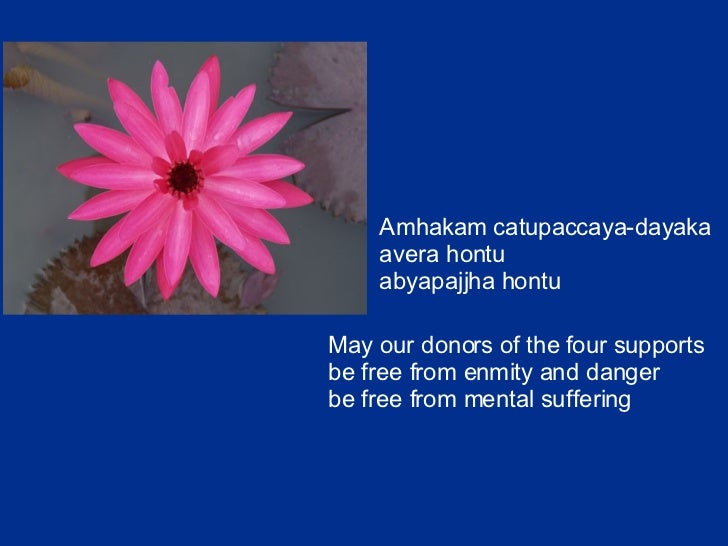 Amhakam catupaccaya-dayaka
avera hontu
abyapajjha hontu

May our donors of the four supports
be free from enmity and danger
be free from mental suffering